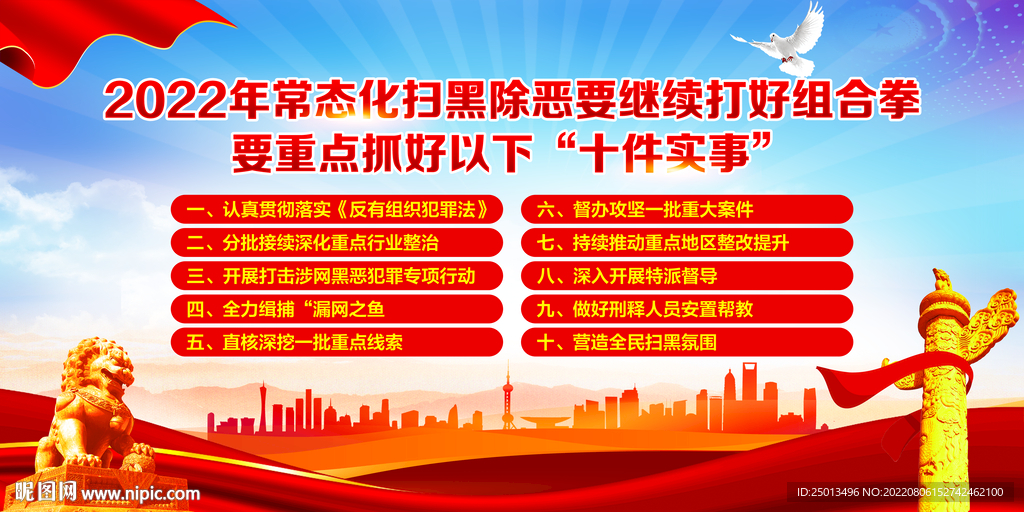 2022年常态化扫黑除恶要继续打好组合拳
要重点抓好以下“十件实事”

一、认真贯彻落实《反有组织犯罪法》
二、分批接续深化重点行业整治
三、开展打击涉网黑恶犯罪专项行动
四、全力缉捕“漏网之鱼
五、直核深挖一批重点线索

六、督办攻坚一批重大案件
七、持续推动重点地区整改提升
八、深入开展特派督导
九、做好刑释人员安置帮教
十、营造全民扫黑氛围

昵图网 www.nipic.com
ID:25013496 NO:20220806152742462100